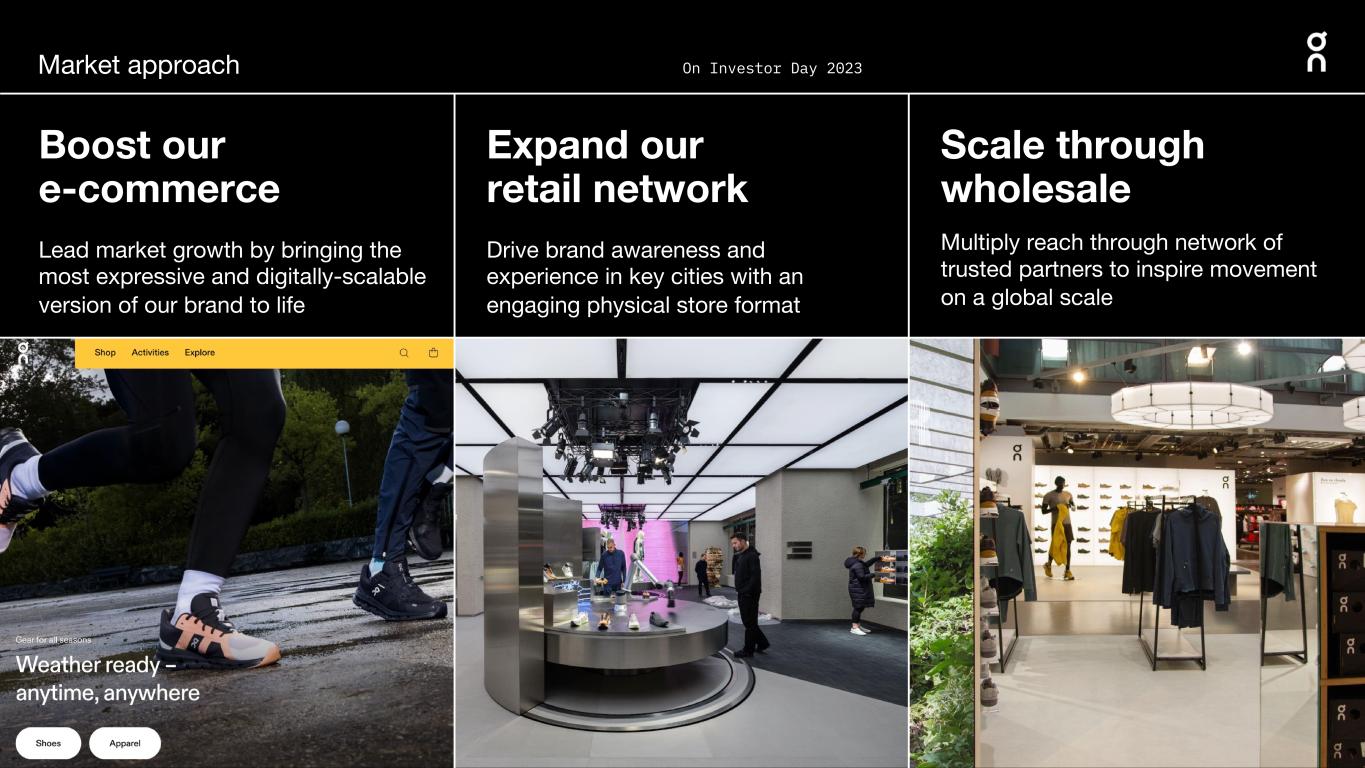 Market approach

On Investor Day 2023

Boost our e-commerce

Lead market growth by bringing the most expressive and digitally-scalable version of our brand to life

Shop Activities Explore

Gear for all seasons

Weather ready – anytime, anywhere

Shoes Apparel

Expand our retail network

Drive brand awareness and experience in key cities with an engaging physical store format

Scale through wholesale

Multiply reach through network of trusted partners to inspire movement on a global scale